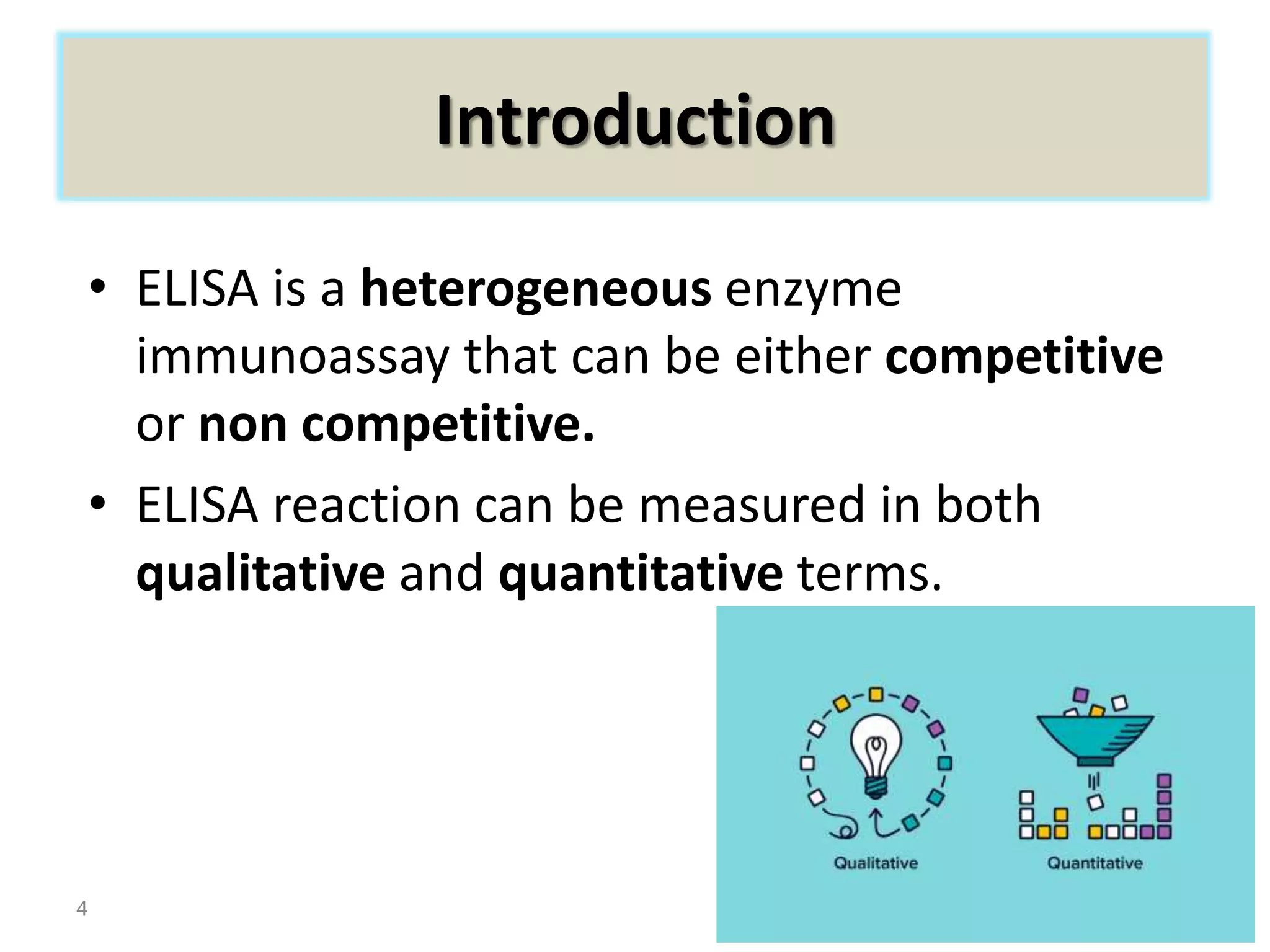 Introduction

• ELISA is a heterogeneous enzyme immunoassay that can be either competitive or non competitive.

• ELISA reaction can be measured in both qualitative and quantitative terms.

Qualitative

Quantitative

4